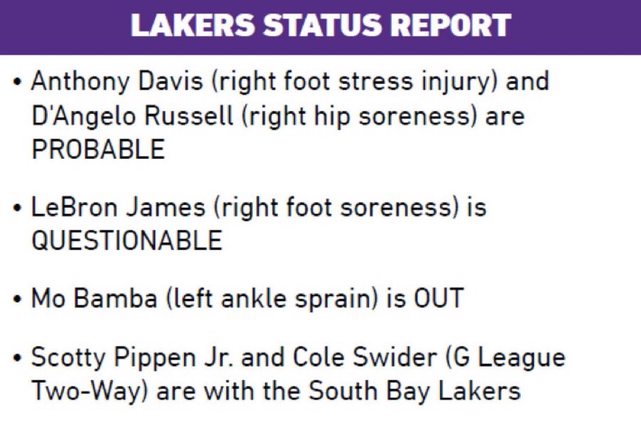 LAKERS STATUS REPORT

• Anthony Davis (right foot stress injury) and D'Angelo Russell (right hip soreness) are PROBABLE

• LeBron James (right foot soreness) is QUESTIONABLE

• Mo Bamba (left ankle sprain) is OUT

• Scotty Pippen Jr. and Cole Swider (G League Two-Way) are with the South Bay Lakers